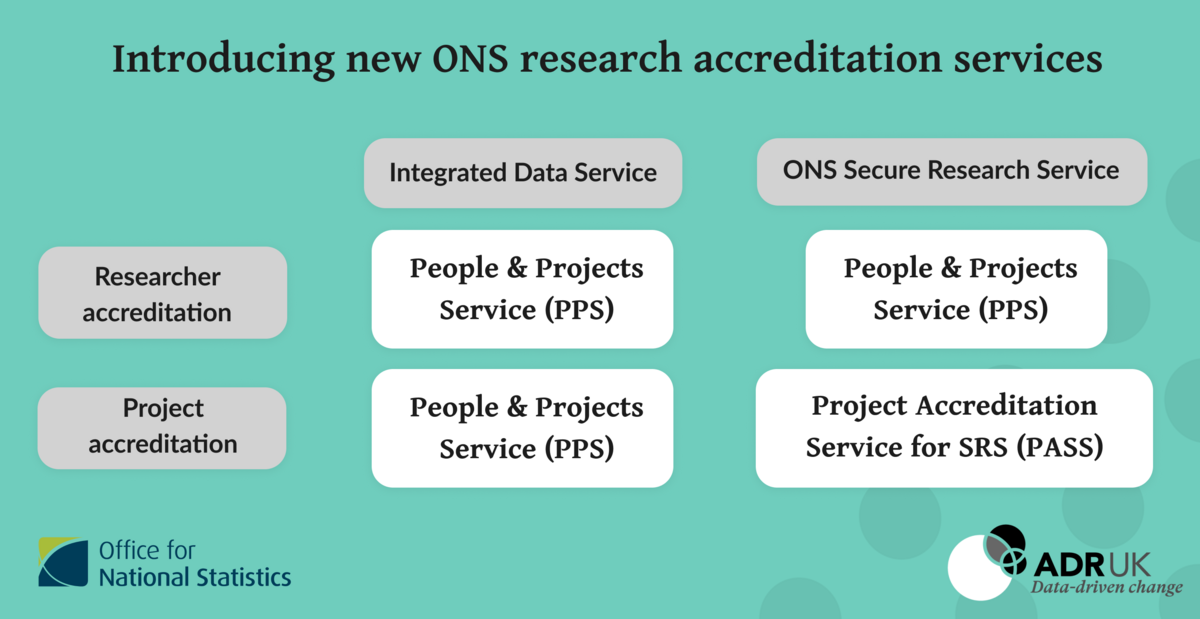 Introducing new ONS research accreditation services

| | Integrated Data Service | ONS Secure Research Service |
|---|---|---|
| Researcher accreditation | People & Projects Service (PPS) | People & Projects Service (PPS) |
| Project accreditation | People & Projects Service (PPS) | Project Accreditation Service for SRS (PASS) |

Office for National Statistics

ADR UK
Data-driven change